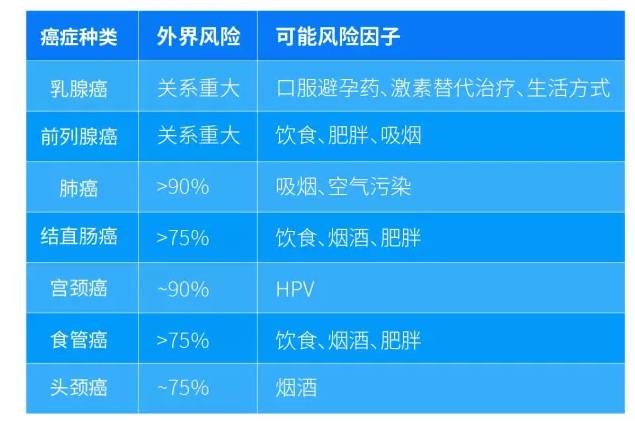 | 癌症种类 | 外界风险 | 可能风险因子 |
|---|---|---|
| 乳腺癌 | 关系重大 | 口服避孕药、激素替代治疗、生活方式 |
| 前列腺癌 | 关系重大 | 饮食、肥胖、吸烟 |
| 肺癌 | >90% | 吸烟、空气污染 |
| 结直肠癌 | >75% | 饮食、烟酒、肥胖 |
| 宫颈癌 | ~90% | HPV |
| 食管癌 | >75% | 饮食、烟酒、肥胖 |
| 头颈癌 | ~75% | 烟酒 |